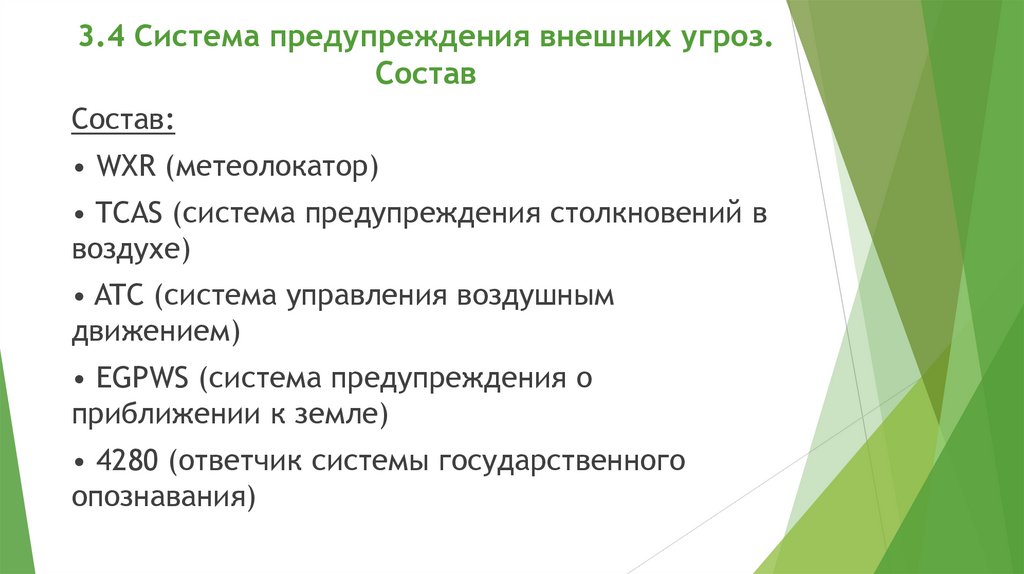 3.4 Система предупреждения внешних угроз. Состав

Состав:

• WXR (метеолокатор)

• TCAS (система предупреждения столкновений в воздухе)

• ATC (система управления воздушным движением)

• EGPWS (система предупреждения о приближении к земле)

• 4280 (ответчик системы государственного опознавания)